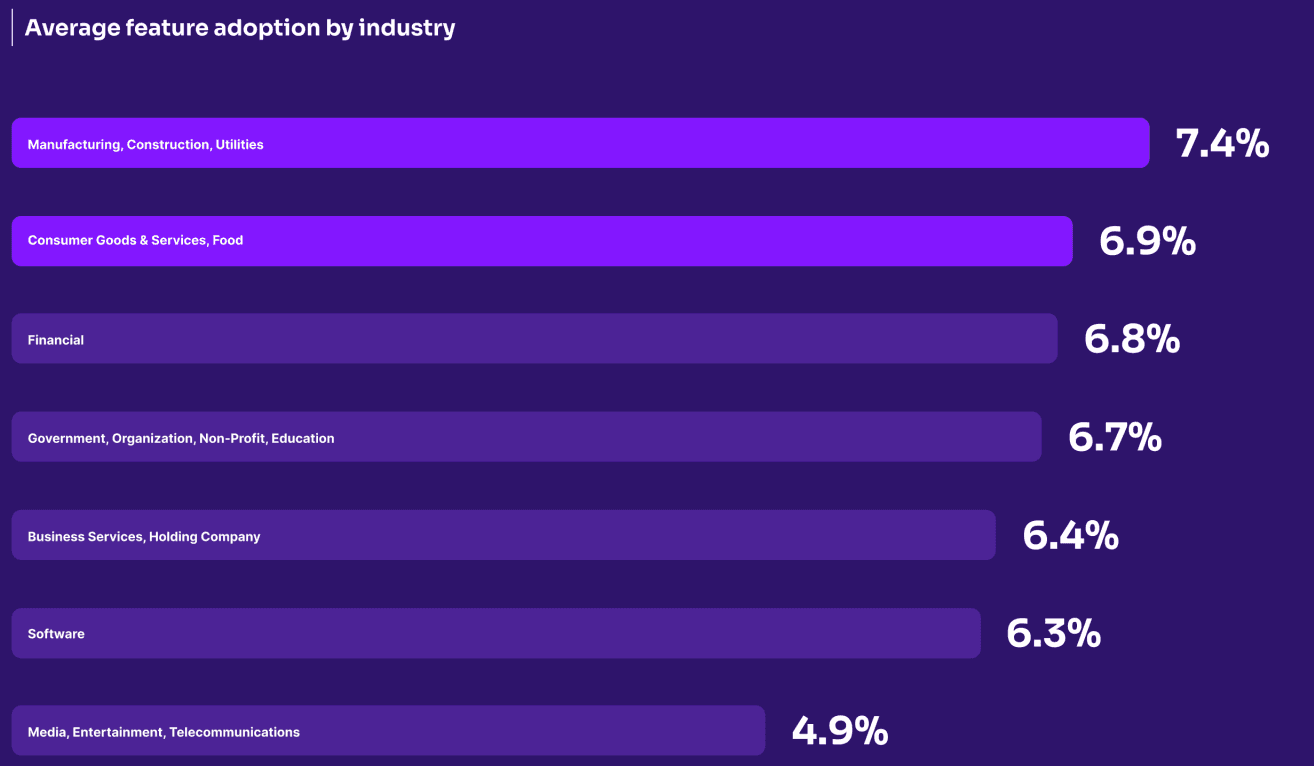 Average feature adoption by industry

Manufacturing, Construction, Utilities 7.4%

Consumer Goods & Services, Food 6.9%

Financial 6.8%

Government, Organization, Non-Profit, Education 6.7%

Business Services, Holding Company 6.4%

Software 6.3%

Media, Entertainment, Telecommunications 4.9%